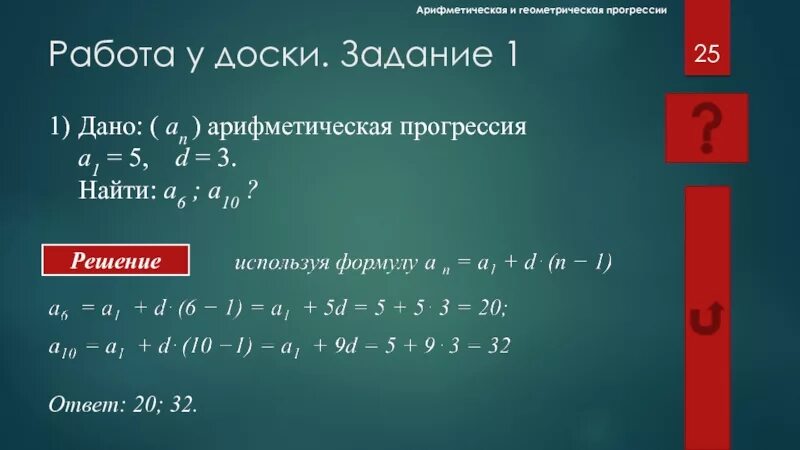 Арифметическая и геометрическая прогрессии

Работа у доски. Задание 1

25

?

1) Дано: ( $a_n$ ) арифметическая прогрессия
$a_1 = 5$, $d = 3$.
Найти: $a_6$ ; $a_{10}$ ?

Решение

используя формулу $a_n = a_1 + d \cdot (n - 1)$

$a_6 = a_1 + d \cdot (6 - 1) = a_1 + 5d = 5 + 5 \cdot 3 = 20;$

$a_{10} = a_1 + d \cdot (10 - 1) = a_1 + 9d = 5 + 9 \cdot 3 = 32$

Ответ: 20; 32.